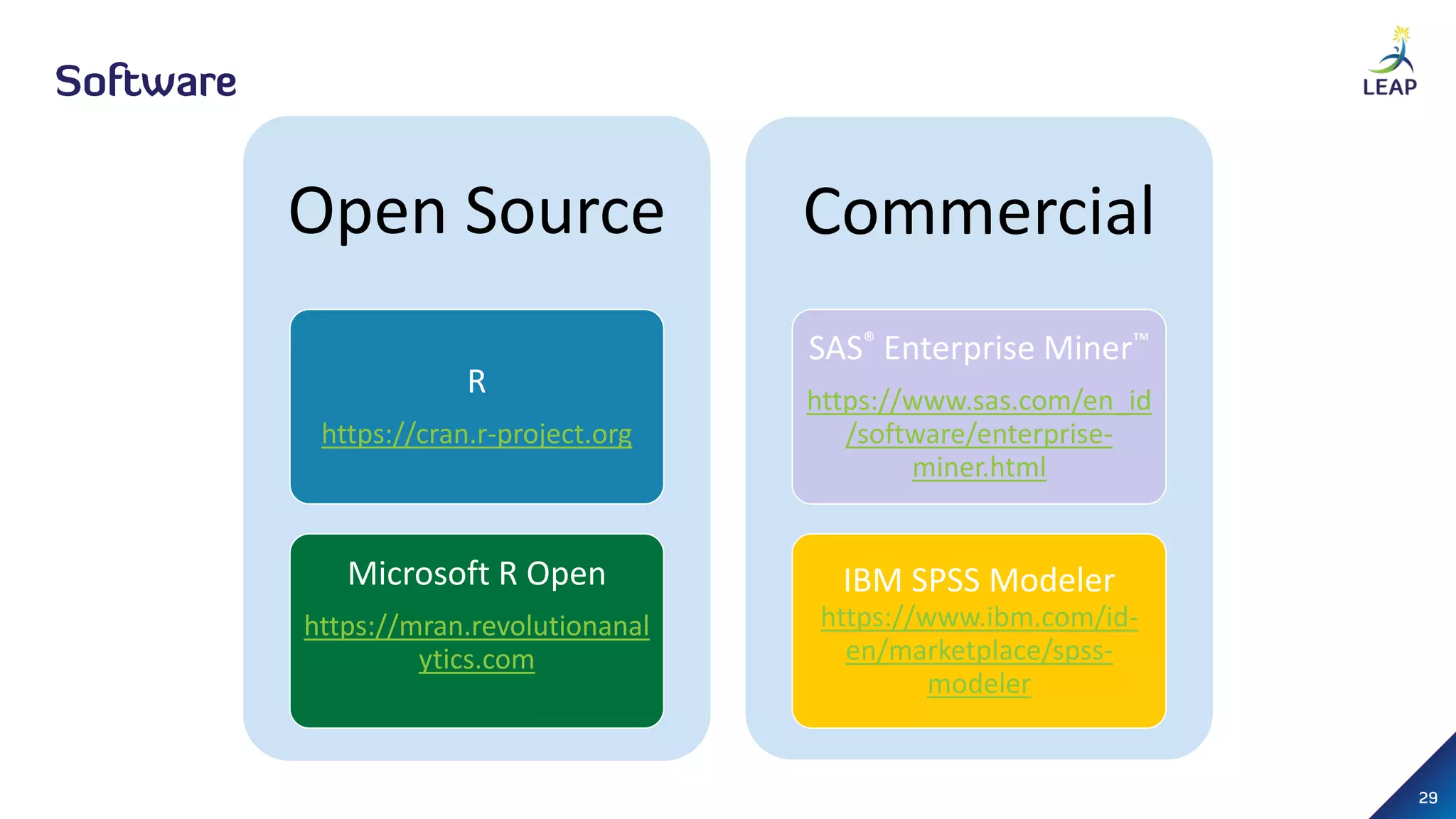 Software

LEAP

Open Source

R

https://cran.r-project.org

Microsoft R Open

https://mran.revolutionanalytics.com

Commercial

SAS® Enterprise Miner™

https://www.sas.com/en_id/software/enterprise-miner.html

IBM SPSS Modeler

https://www.ibm.com/id-en/marketplace/spss-modeler

29